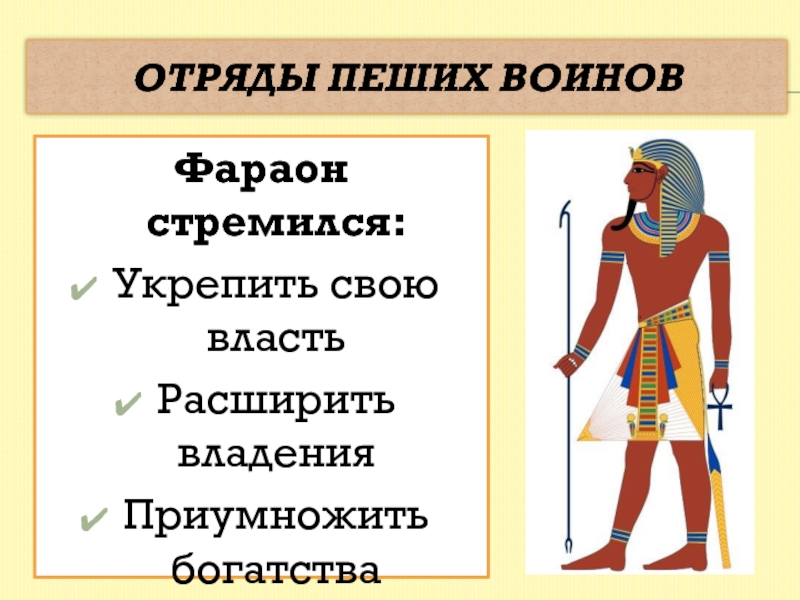 ОТРЯДЫ ПЕШИХ ВОИНОВ

Фараон стремился:

✔ Укрепить свою власть

✔ Расширить владения

✔ Приумножить богатства